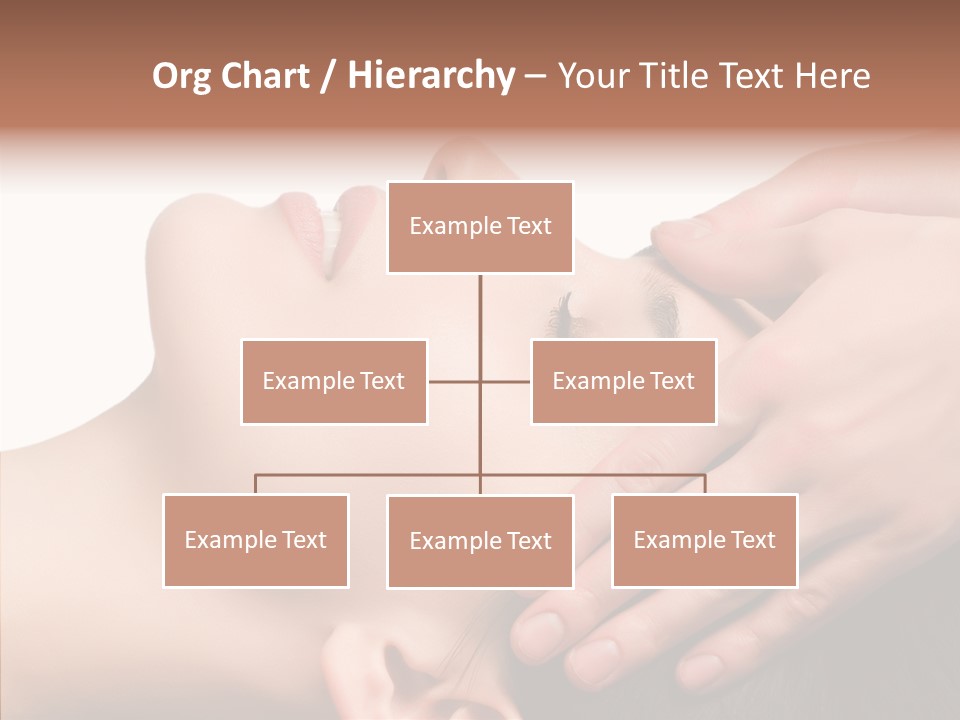 Org Chart / Hierarchy – Your Title Text Here

Example Text

Example Text

Example Text

Example Text

Example Text

Example Text